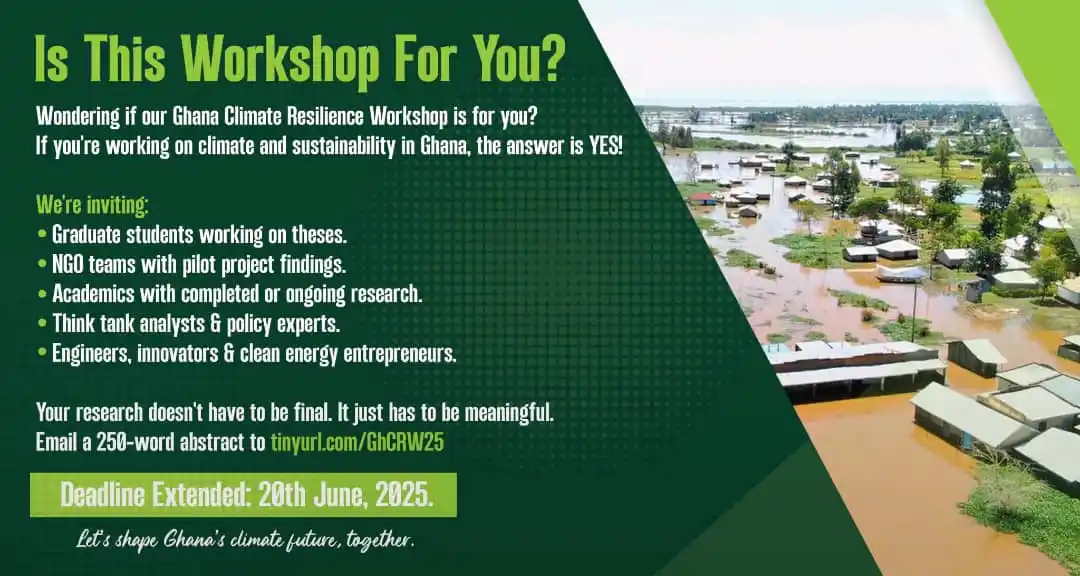 Is This Workshop For You?

Wondering if our Ghana Climate Resilience Workshop is for you?
If you're working on climate and sustainability in Ghana, the answer is YES!

We're inviting:
• Graduate students working on theses.
• NGO teams with pilot project findings.
• Academics with completed or ongoing research.
• Think tank analysts & policy experts.
• Engineers, innovators & clean energy entrepreneurs.

Your research doesn't have to be final. It just has to be meaningful.
Email a 250-word abstract to tinyurl.com/GhCRW25

Deadline Extended: 20th June, 2025.

Let's shape Ghana's climate future, together.